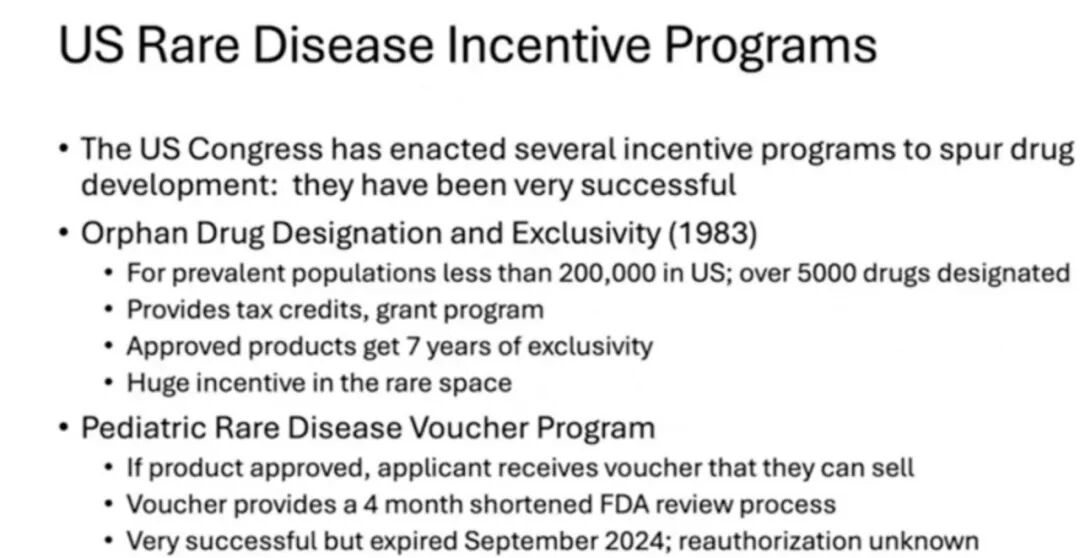 US Rare Disease Incentive Programs

• The US Congress has enacted several incentive programs to spur drug development: they have been very successful
• Orphan Drug Designation and Exclusivity (1983)
  • For prevalent populations less than 200,000 in US; over 5000 drugs designated
  • Provides tax credits, grant program
  • Approved products get 7 years of exclusivity
  • Huge incentive in the rare space
• Pediatric Rare Disease Voucher Program
  • If product approved, applicant receives voucher that they can sell
  • Voucher provides a 4 month shortened FDA review process
  • Very successful but expired September 2024; reauthorization unknown